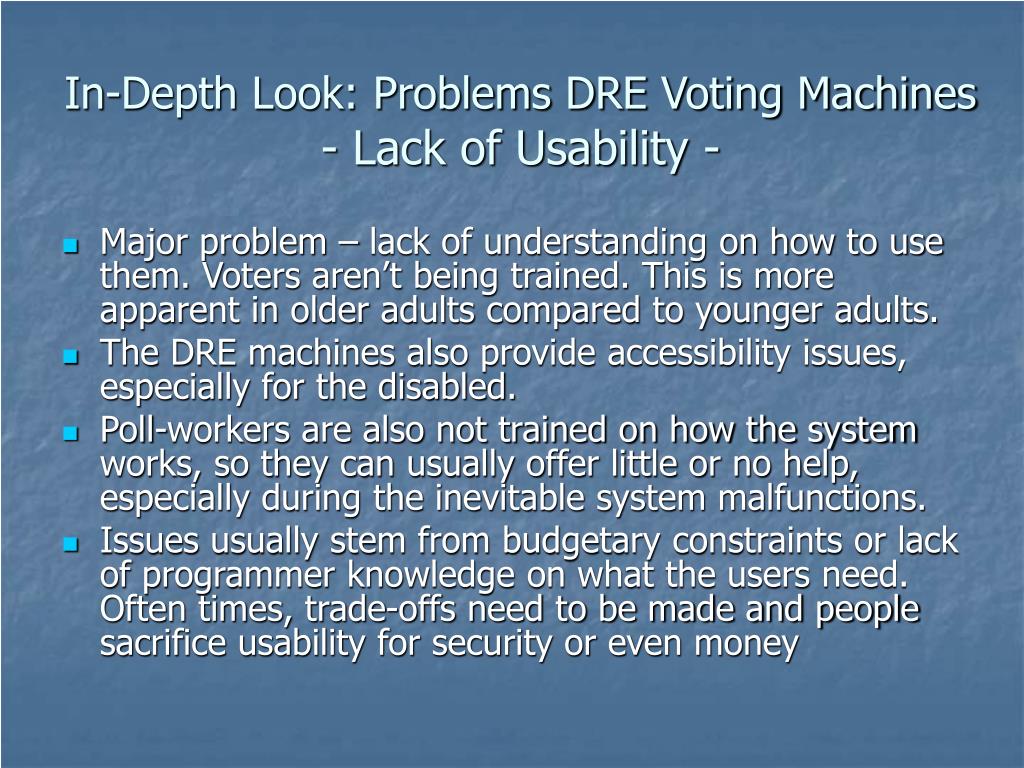 In-Depth Look: Problems DRE Voting Machines
- Lack of Usability -

- Major problem – lack of understanding on how to use them. Voters aren't being trained. This is more apparent in older adults compared to younger adults.
- The DRE machines also provide accessibility issues, especially for the disabled.
- Poll-workers are also not trained on how the system works, so they can usually offer little or no help, especially during the inevitable system malfunctions.
- Issues usually stem from budgetary constraints or lack of programmer knowledge on what the users need. Often times, trade-offs need to be made and people sacrifice usability for security or even money